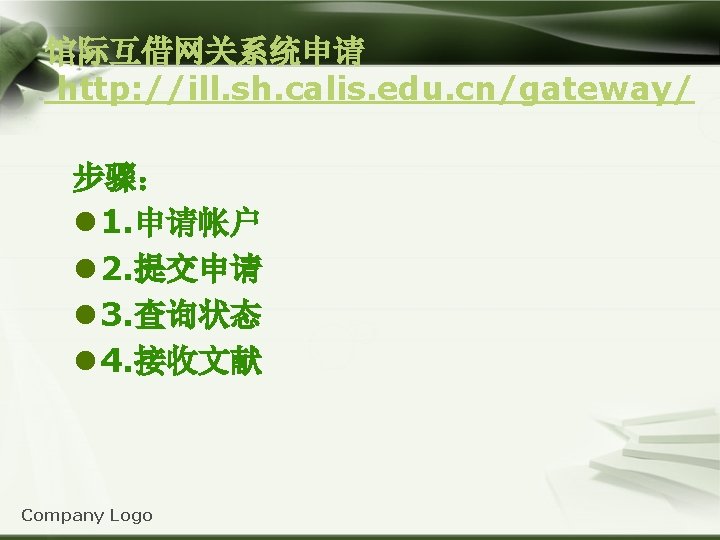 馆际互借网关系统申请
http://ill.sh.calis.edu.cn/gateway/

步骤:
1.申请帐户
2.提交申请
3.查询状态
4.接收文献

Company Logo